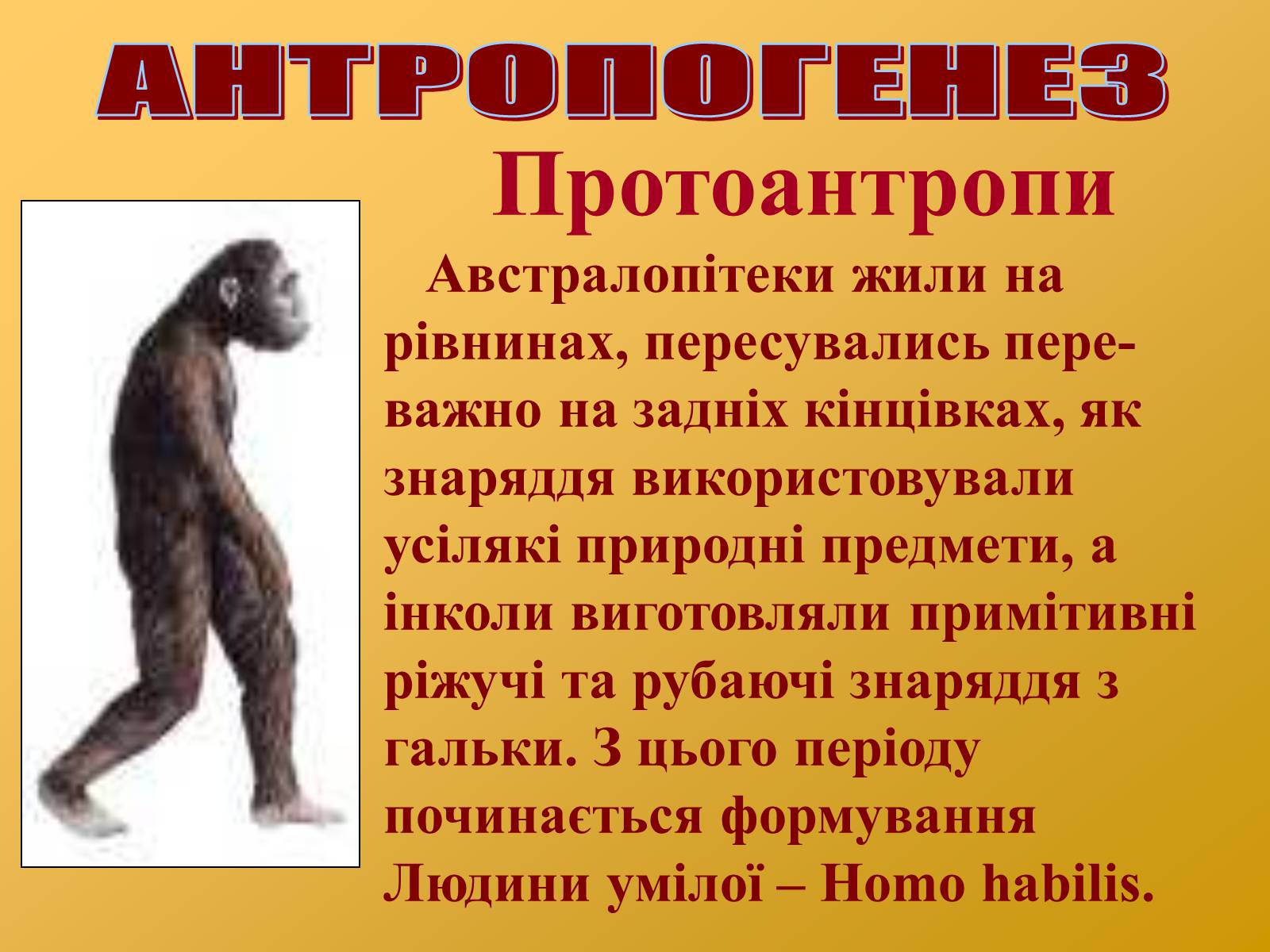 АНТРОПОГЕНЕЗ

Протоантропи

Австралопітеки жили на рівнинах, пересувались переважно на задніх кінцівках, як знаряддя використовували усілякі природні предмети, а інколи виготовляли примітивні ріжучі та рубаючі знаряддя з гальки. З цього періоду починається формування Людини умілої – Homo habilis.